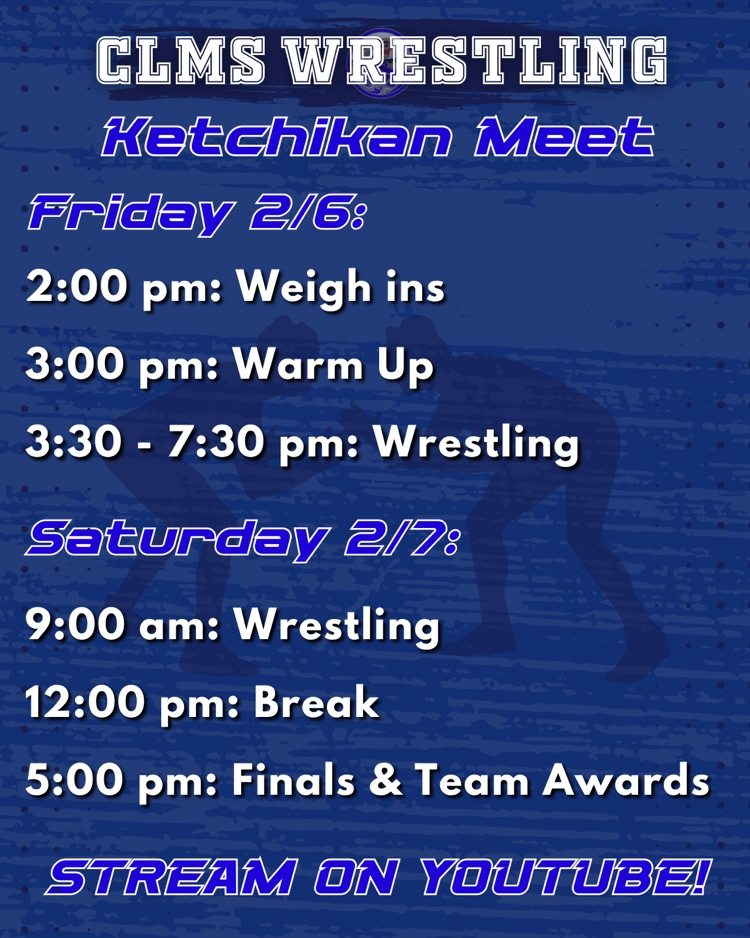 CLMS WRESTLING

Ketchikan Meet

Friday 2/6:

2:00 pm: Weigh ins

3:00 pm: Warm Up

3:30 - 7:30 pm: Wrestling

Saturday 2/7:

9:00 am: Wrestling

12:00 pm: Break

5:00 pm: Finals & Team Awards

STREAM ON YOUTUBE!